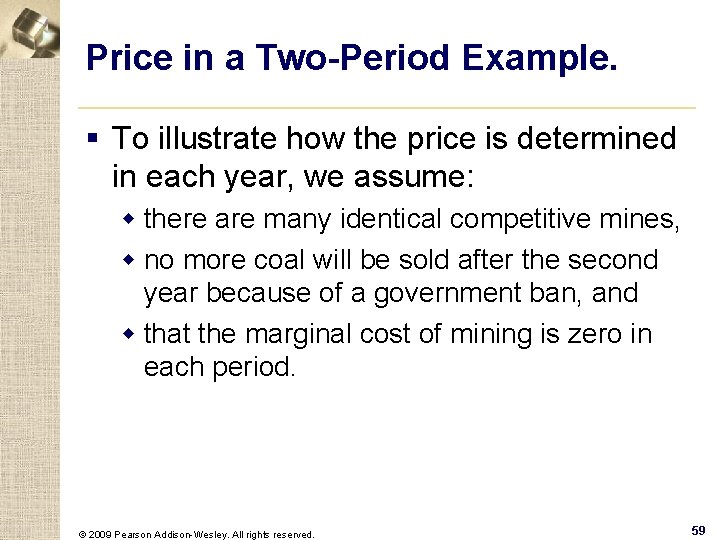 Price in a Two-Period Example.

▪ To illustrate how the price is determined in each year, we assume:

◆ there are many identical competitive mines,

◆ no more coal will be sold after the second year because of a government ban, and

◆ that the marginal cost of mining is zero in each period.

© 2009 Pearson Addison-Wesley. All rights reserved.

59